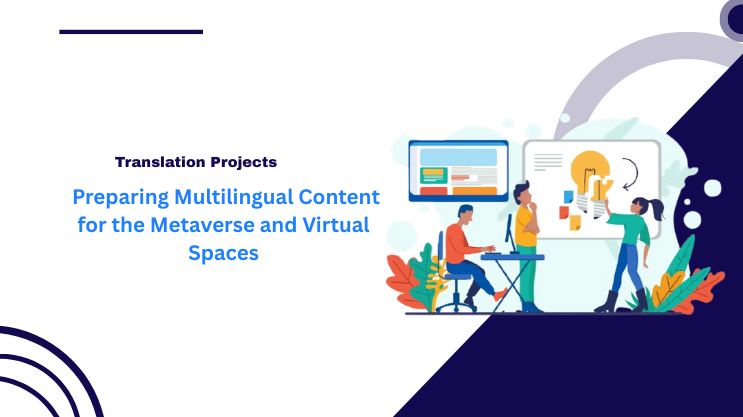 Translation Projects

Preparing Multilingual Content for the Metaverse and Virtual Spaces